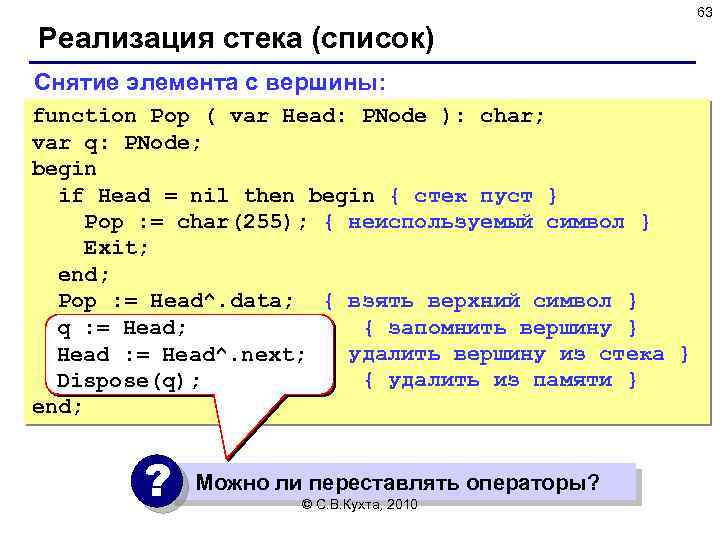 63

Реализация стека (список)

Снятие элемента с вершины:

function Pop ( var Head: PNode ): char;
var q: PNode;
begin
  if Head = nil then begin { стек пуст }
    Pop := char(255); { неиспользуемый символ }
    Exit;
  end;
  Pop := Head^.data; { взять верхний символ }
  q := Head; { запомнить вершину }
  Head := Head^.next; удалить вершину из стека }
  Dispose(q); { удалить из памяти }
end;

?

Можно ли переставлять операторы?

© С.В.Кухта, 2010